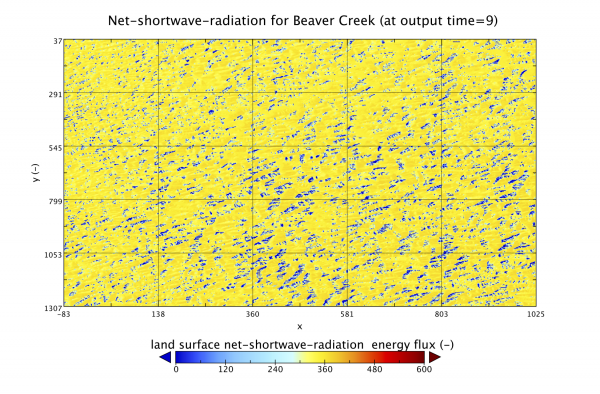 Net-shortwave-radiation for Beaver Creek (at output time=9)

37
291
545
799
1053
1307

y (-)

-83
138
360
581
803
1025

x

land surface net-shortwave-radiation energy flux (-)

0
120
240
360
480
600